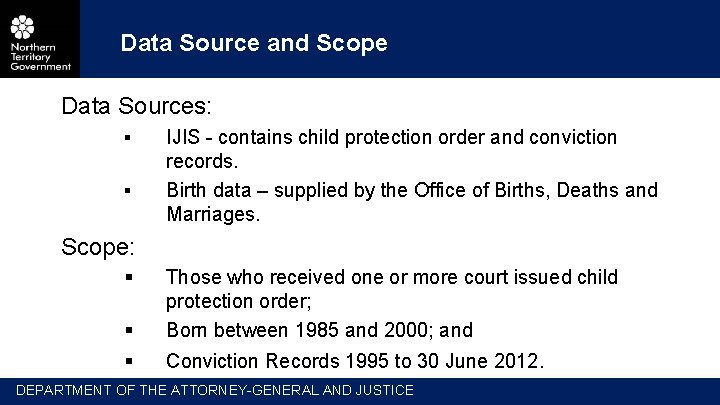 Northern Territory Government

Data Source and Scope

Data Sources:

▪ IJIS - contains child protection order and conviction records.

▪ Birth data – supplied by the Office of Births, Deaths and Marriages.

Scope:

▪ Those who received one or more court issued child protection order;

▪ Born between 1985 and 2000; and

▪ Conviction Records 1995 to 30 June 2012.

DEPARTMENT OF THE ATTORNEY-GENERAL AND JUSTICE